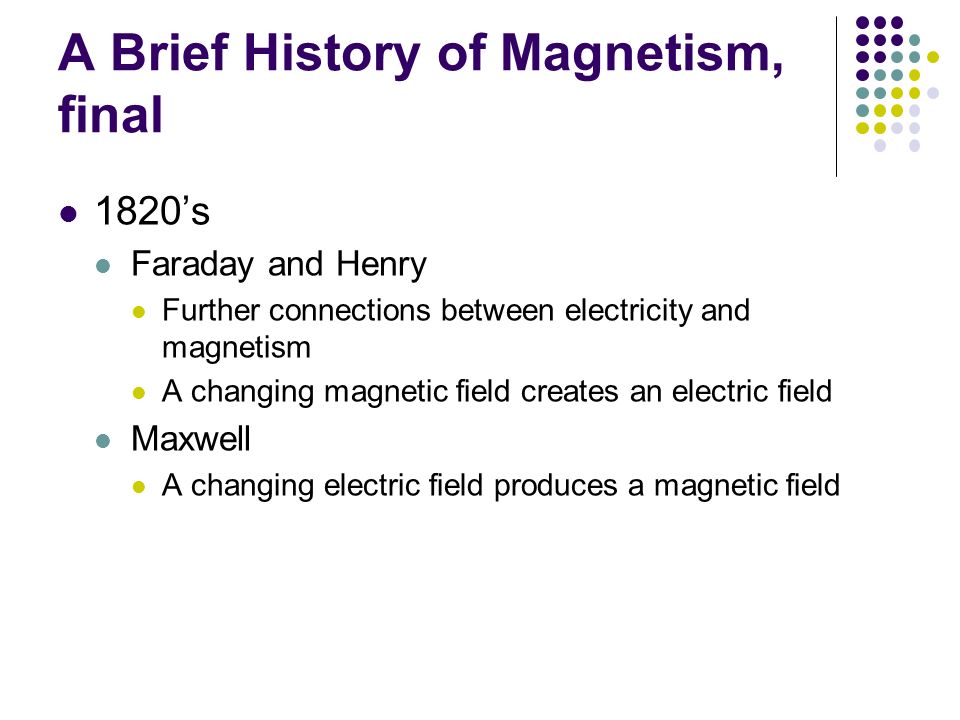 A Brief History of Magnetism, final

- 1820’s
  - Faraday and Henry
    - Further connections between electricity and magnetism
    - A changing magnetic field creates an electric field
  - Maxwell
    - A changing electric field produces a magnetic field